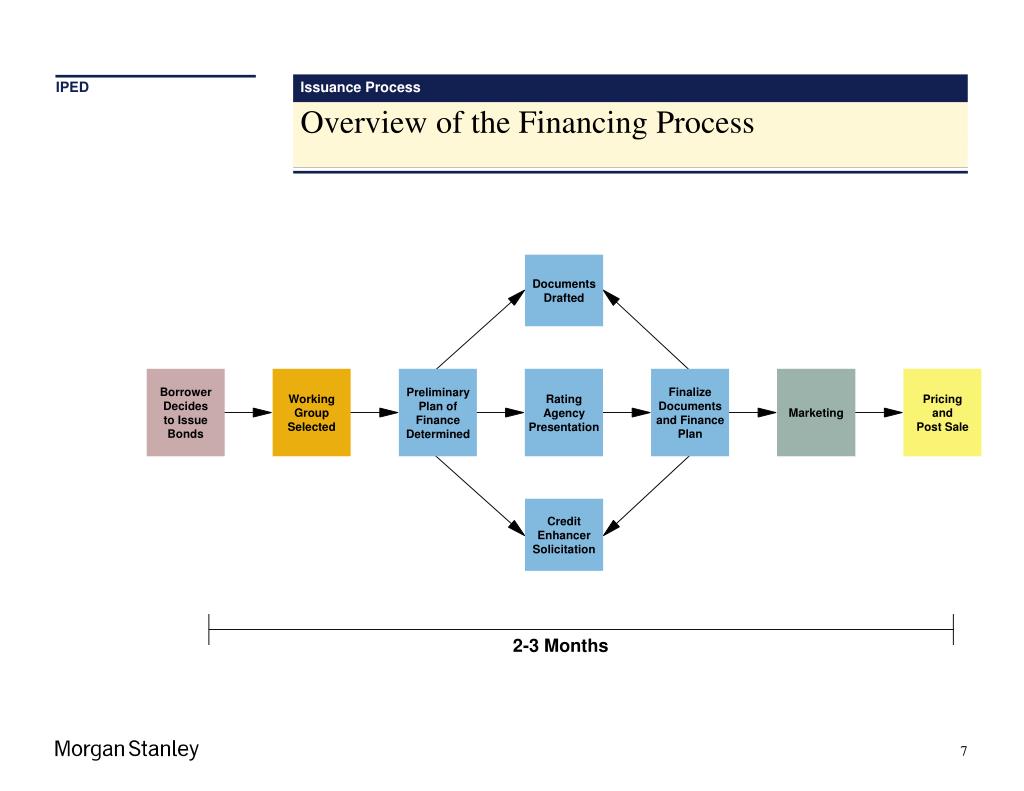 IPED

Issuance Process

Overview of the Financing Process

Documents Drafted

Borrower Decides to Issue Bonds

Working Group Selected

Preliminary Plan of Finance Determined

Rating Agency Presentation

Finalize Documents and Finance Plan

Marketing

Pricing and Post Sale

Credit Enhancer Solicitation

2-3 Months

Morgan Stanley

7